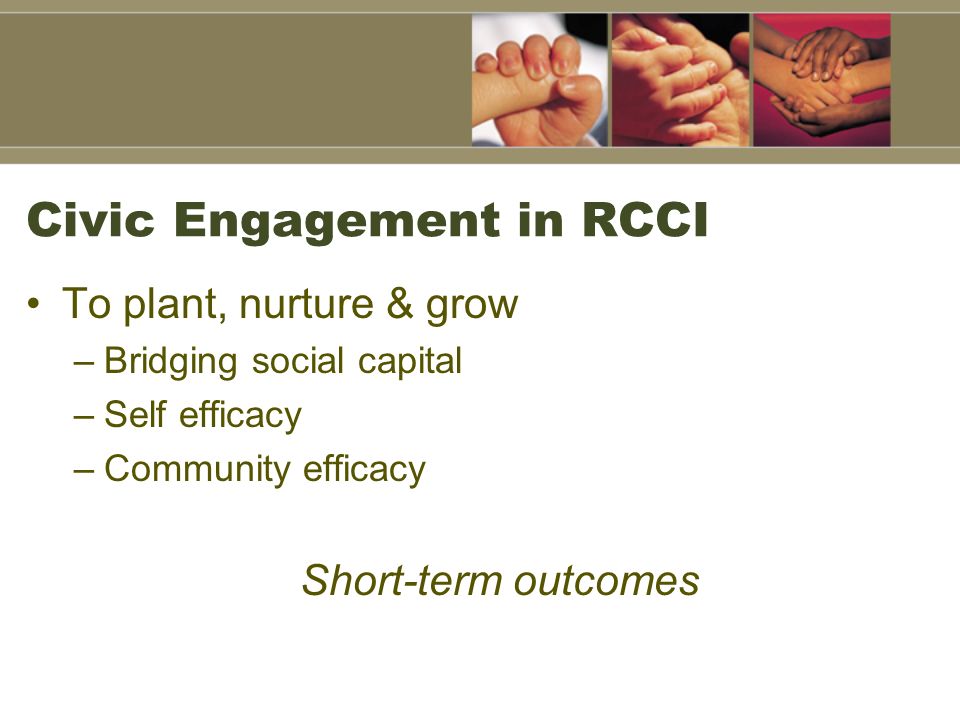 Civic Engagement in RCCI

• To plant, nurture & grow
– Bridging social capital
– Self efficacy
– Community efficacy

Short-term outcomes